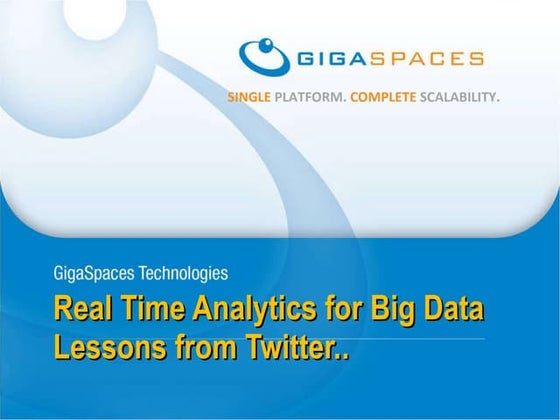 GIGASPACES

SINGLE PLATFORM. COMPLETE SCALABILITY.

GigaSpaces Technologies

Real Time Analytics for Big Data Lessons from Twitter..